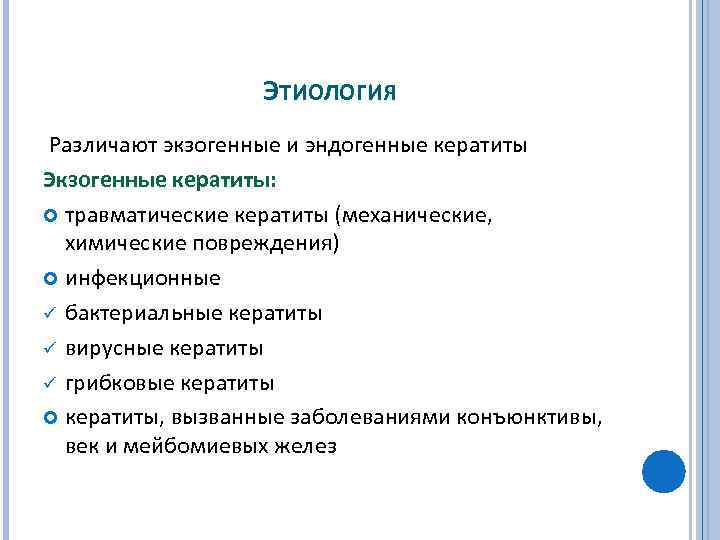 Этиология

Различают экзогенные и эндогенные кератиты

Экзогенные кератиты:

травматические кератиты (механические, химические повреждения)

инфекционные

✓ бактериальные кератиты

✓ вирусные кератиты

✓ грибковые кератиты

кератиты, вызванные заболеваниями конъюнктивы, век и мейбомиевых желез